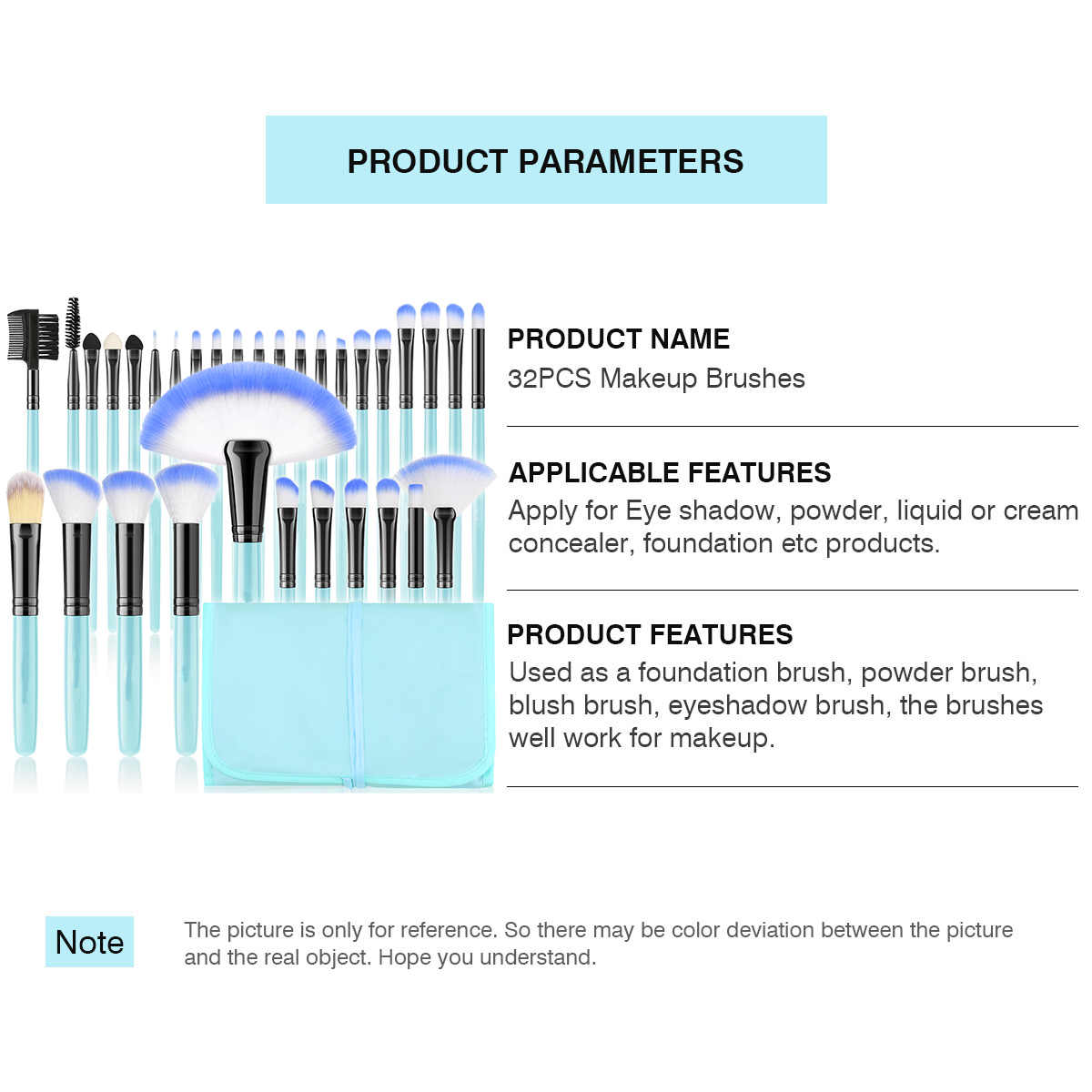 PRODUCT PARAMETERS

PRODUCT NAME
32PCS Makeup Brushes

APPLICABLE FEATURES
Apply for Eye shadow, powder, liquid or cream concealer, foundation etc products.

PRODUCT FEATURES
Used as a foundation brush, powder brush, blush brush, eyeshadow brush, the brushes well work for makeup.

Note

The picture is only for reference. So there may be color deviation between the picture and the real object. Hope you understand.